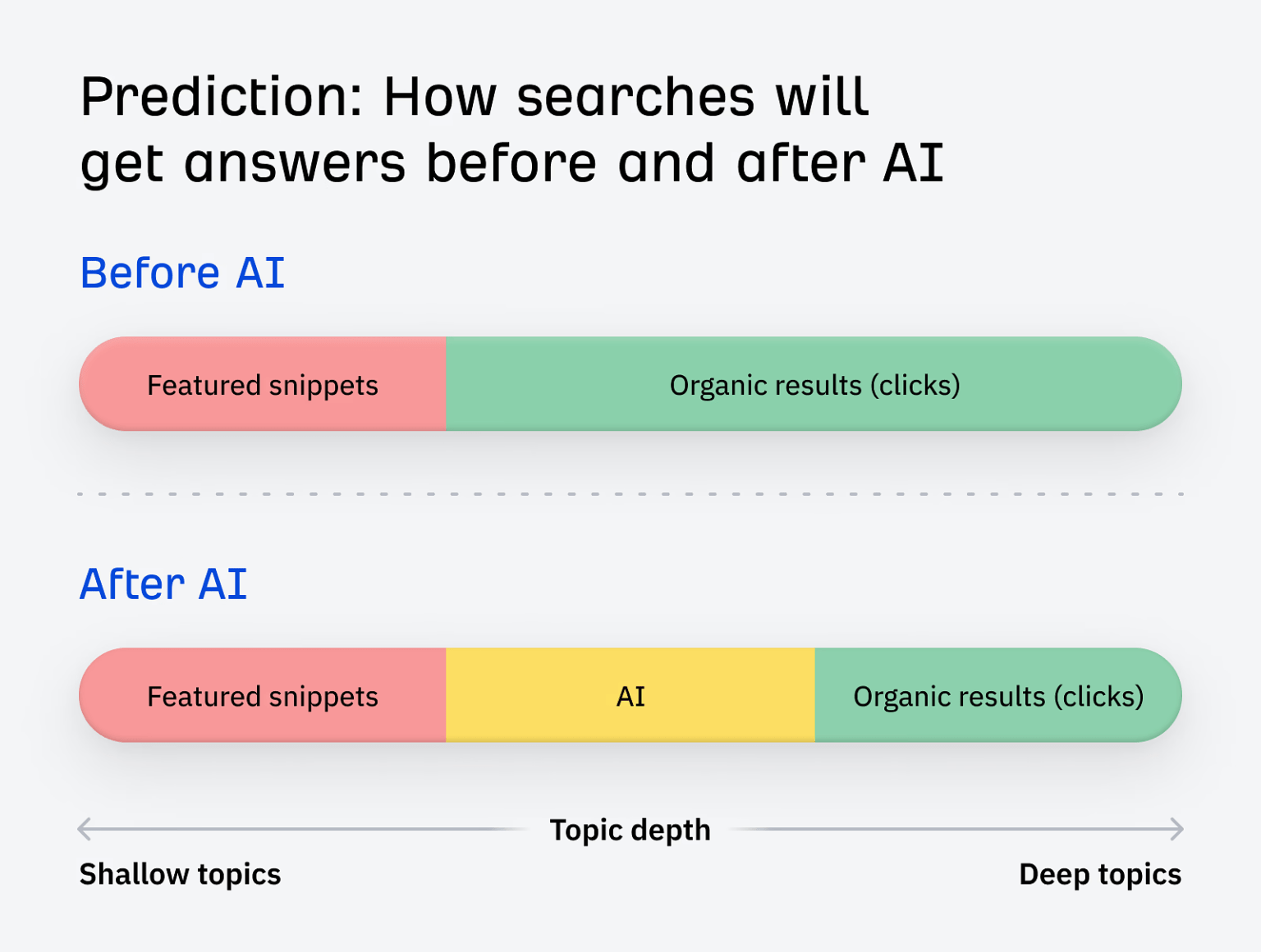 Prediction: How searches will get answers before and after AI

Before AI

Featured snippets

Organic results (clicks)

After AI

Featured snippets

AI

Organic results (clicks)

Topic depth

Shallow topics

Deep topics